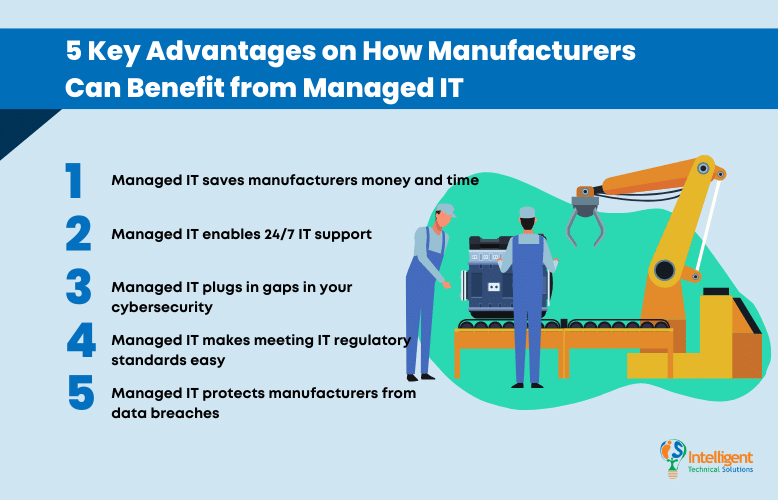 5 Key Advantages on How Manufacturers Can Benefit from Managed IT

1 Managed IT saves manufacturers money and time

2 Managed IT enables 24/7 IT support

3 Managed IT plugs in gaps in your cybersecurity

4 Managed IT makes meeting IT regulatory standards easy

5 Managed IT protects manufacturers from data breaches

Intelligent Technical Solutions